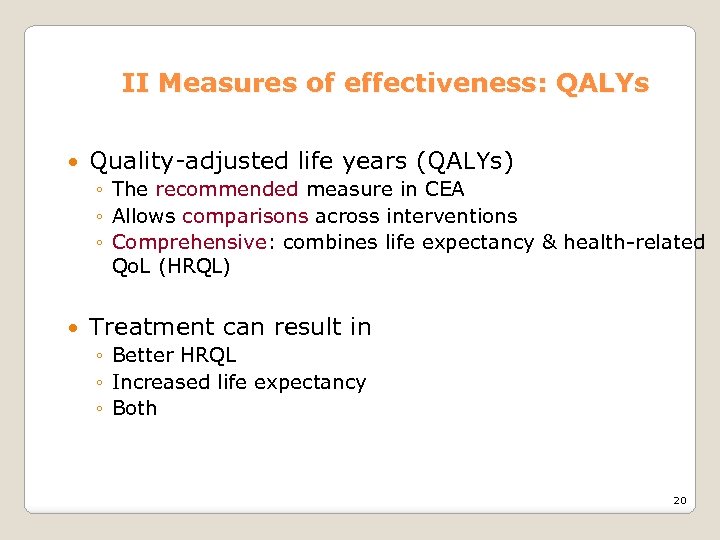 II Measures of effectiveness: QALYs

• Quality-adjusted life years (QALYs)
◦ The recommended measure in CEA
◦ Allows comparisons across interventions
◦ Comprehensive: combines life expectancy & health-related QoL (HRQL)

• Treatment can result in
◦ Better HRQL
◦ Increased life expectancy
◦ Both

20